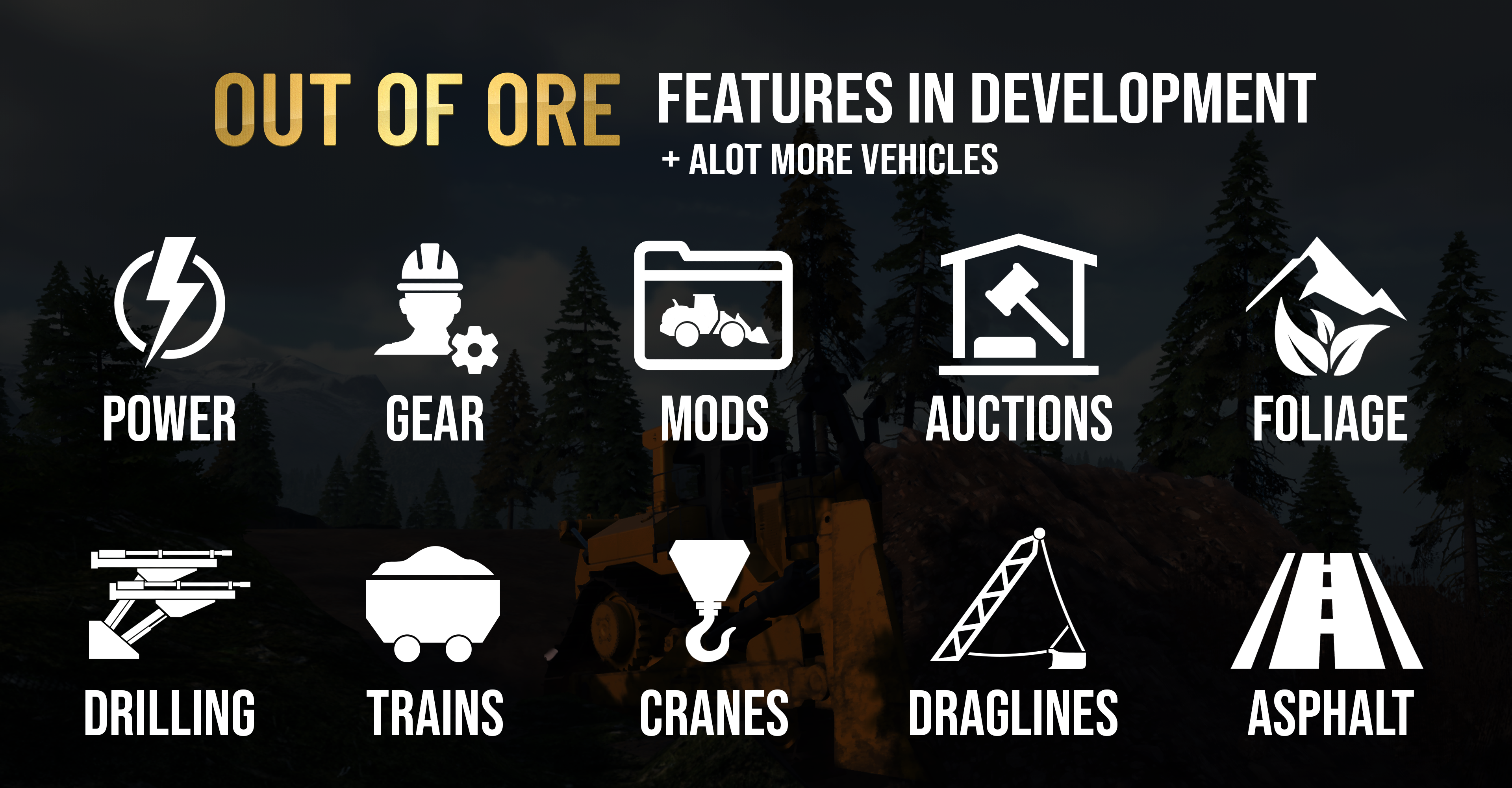 OUT OF ORE FEATURES IN DEVELOPMENT
+ ALOT MORE VEHICLES

POWER GEAR MODS AUCTIONS FOLIAGE

DRILLING TRAINS CRANES DRAGLINES ASPHALT